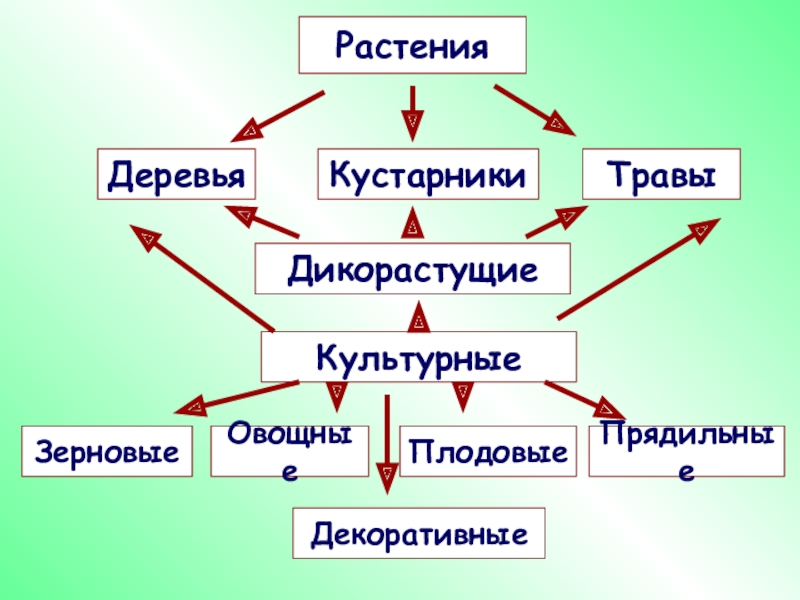 Растения

Деревья

Кустарники

Травы

Дикорастущие

Культурные

Зерновые

Овощные

Плодовые

Прядильные

Декоративные